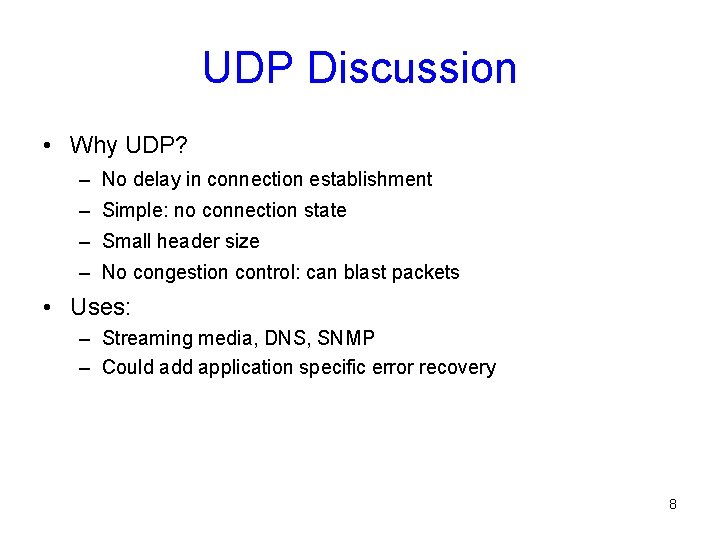 UDP Discussion

• Why UDP?
  – No delay in connection establishment
  – Simple: no connection state
  – Small header size
  – No congestion control: can blast packets
• Uses:
  – Streaming media, DNS, SNMP
  – Could add application specific error recovery

8